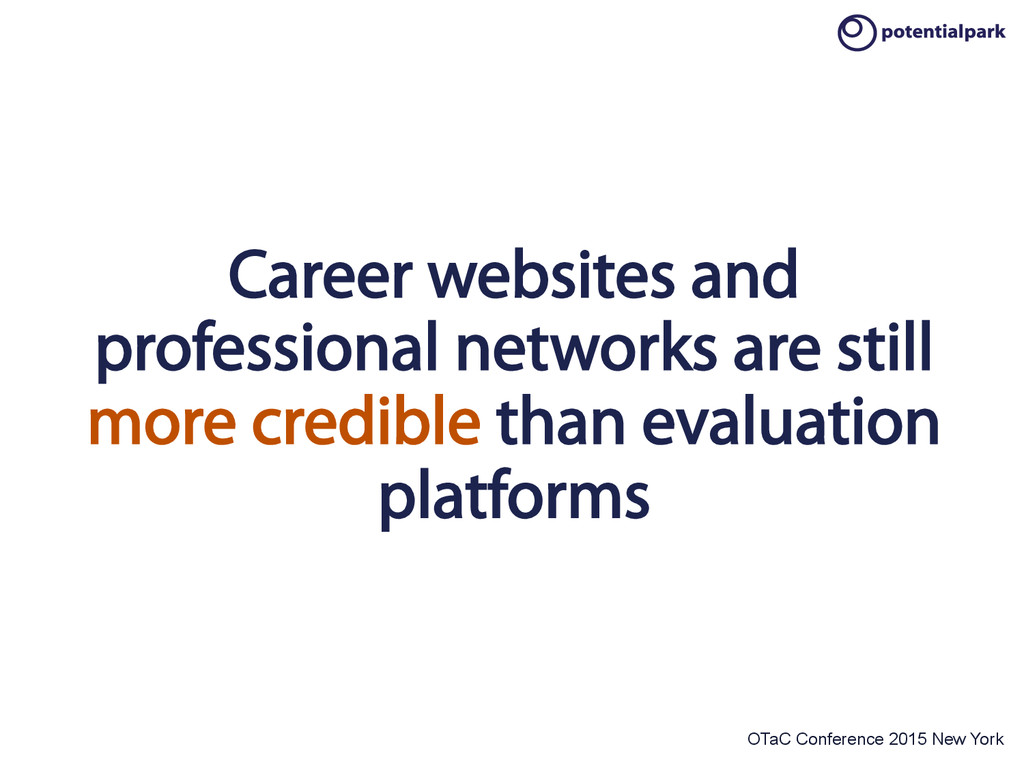 potentialpark

Career websites and professional networks are still more credible than evaluation platforms

OTaC Conference 2015 New York